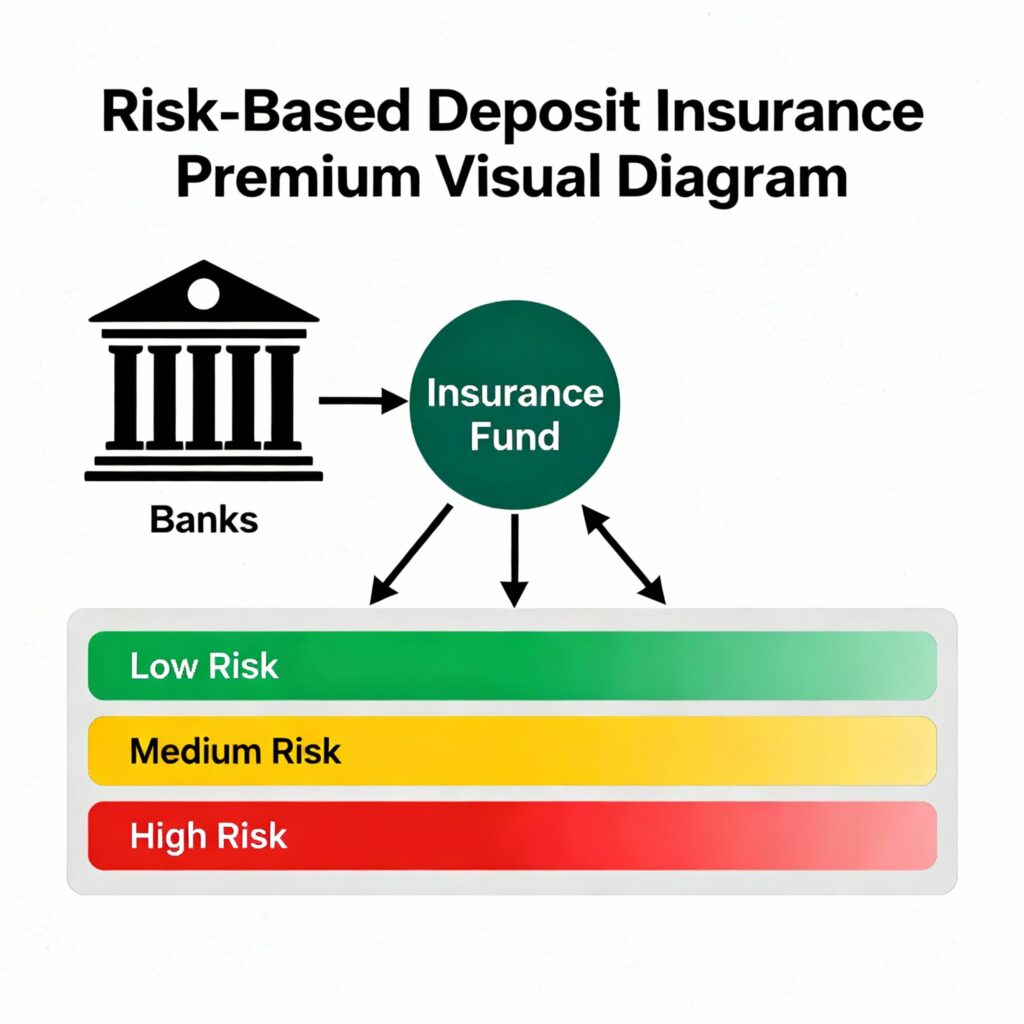 Risk-Based Deposit Insurance Premium Visual Diagram

Banks

Insurance Fund

Low Risk

Medium Risk

High Risk